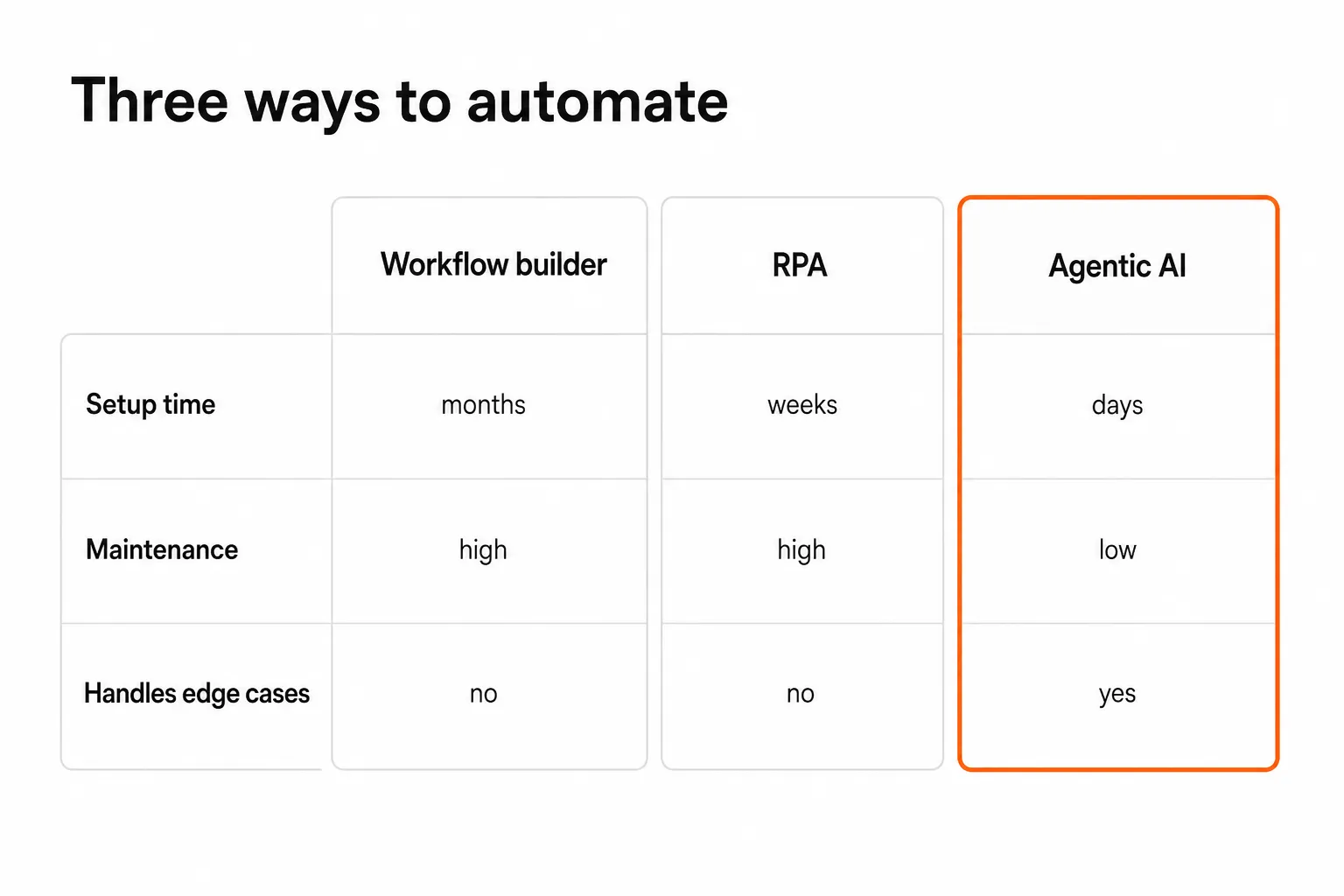 Three ways to automate

| | Workflow builder | RPA | Agentic AI |
|---|---|---|---|
| Setup time | months | weeks | days |
| Maintenance | high | high | low |
| Handles edge cases | no | no | yes |